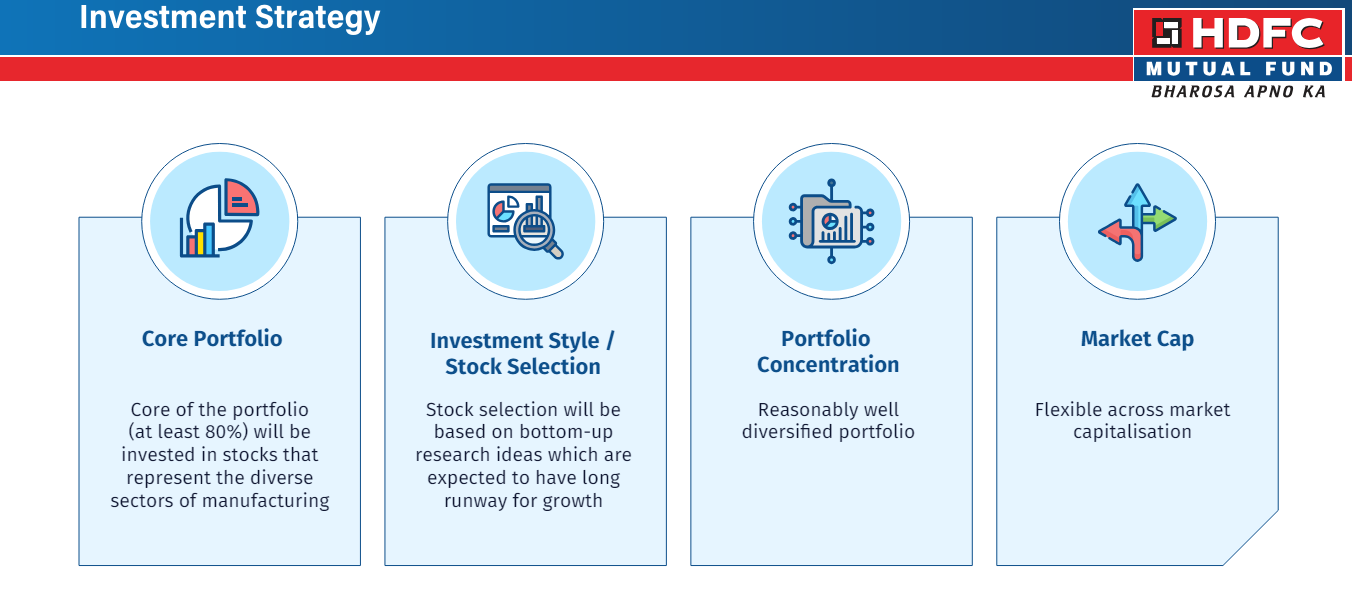 Investment Strategy

HDFC
MUTUAL FUND
BHAROSA APNO KA

Core Portfolio

Core of the portfolio (at least 80%) will be invested in stocks that represent the diverse sectors of manufacturing

Investment Style / Stock Selection

Stock selection will be based on bottom-up research ideas which are expected to have long runway for growth

Portfolio Concentration

Reasonably well diversified portfolio

Market Cap

Flexible across market capitalisation